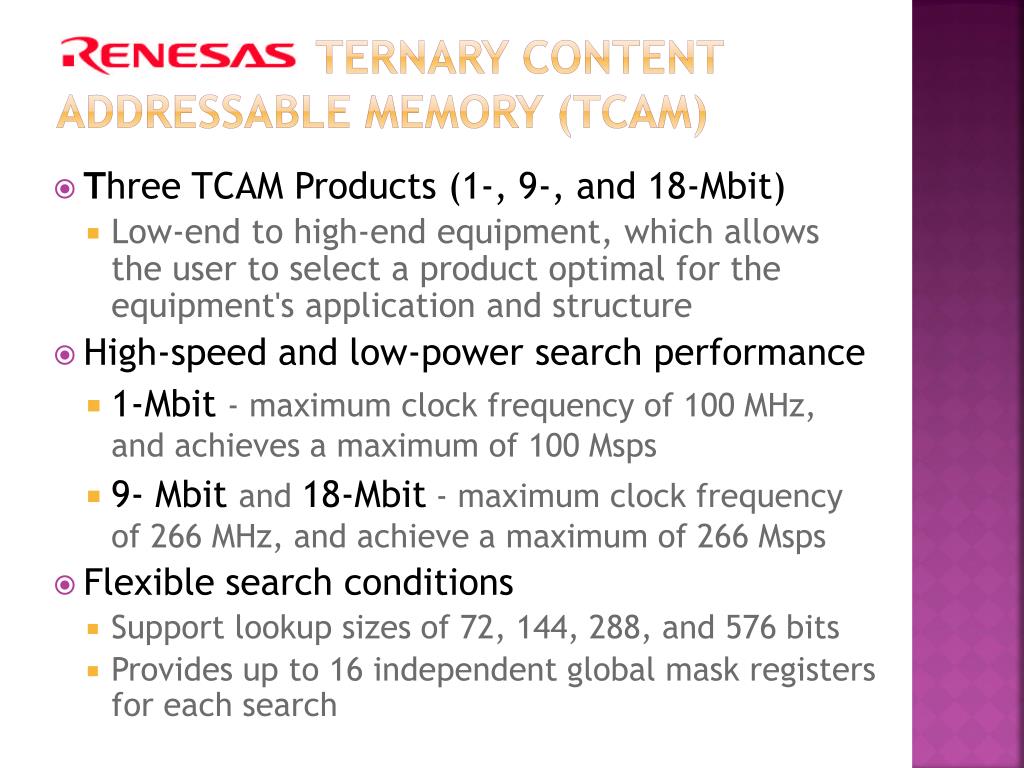 RENESAS TERNARY CONTENT ADDRESSABLE MEMORY (TCAM)

Three TCAM Products (1-, 9-, and 18-Mbit)

Low-end to high-end equipment, which allows the user to select a product optimal for the equipment's application and structure

High-speed and low-power search performance

1-Mbit - maximum clock frequency of 100 MHz, and achieves a maximum of 100 Msps

9- Mbit and 18-Mbit - maximum clock frequency of 266 MHz, and achieve a maximum of 266 Msps

Flexible search conditions

Support lookup sizes of 72, 144, 288, and 576 bits

Provides up to 16 independent global mask registers for each search